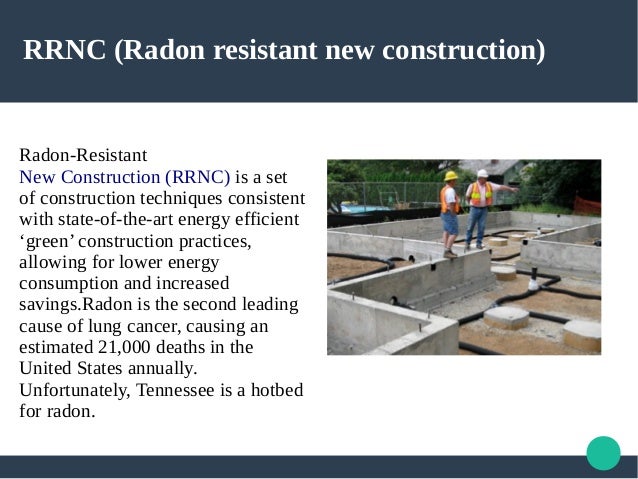 RRNC (Radon resistant new construction)

Radon-Resistant
New Construction (RRNC) is a set of construction techniques consistent with state-of-the-art energy efficient ‘green’ construction practices, allowing for lower energy consumption and increased savings.Radon is the second leading cause of lung cancer, causing an estimated 21,000 deaths in the United States annually. Unfortunately, Tennessee is a hotbed for radon.